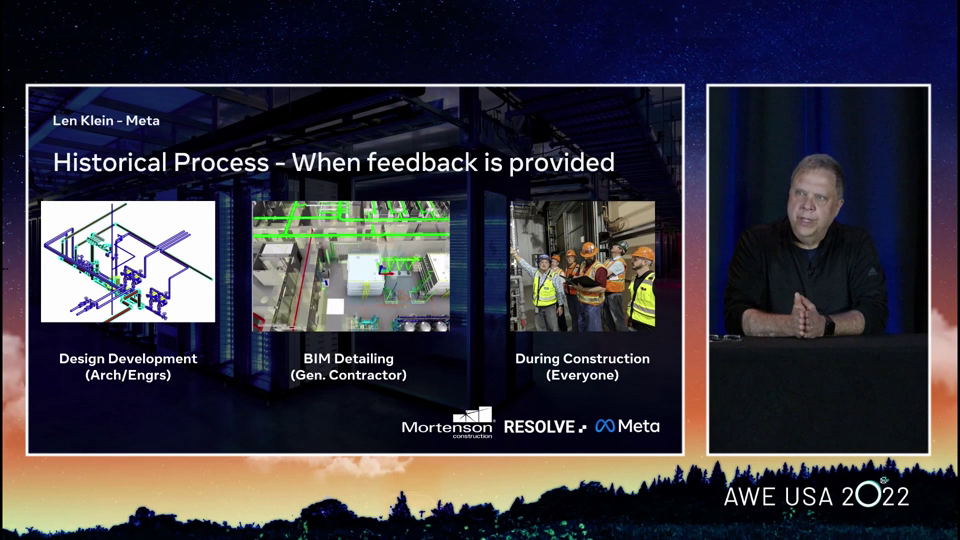 Len Klein - Meta

Historical Process - When feedback is provided

Design Development (Arch/Engrs)

BIM Detailing (Gen. Contractor)

During Construction (Everyone)

Mortenson construction RESOLVE Meta

AWE USA 2022